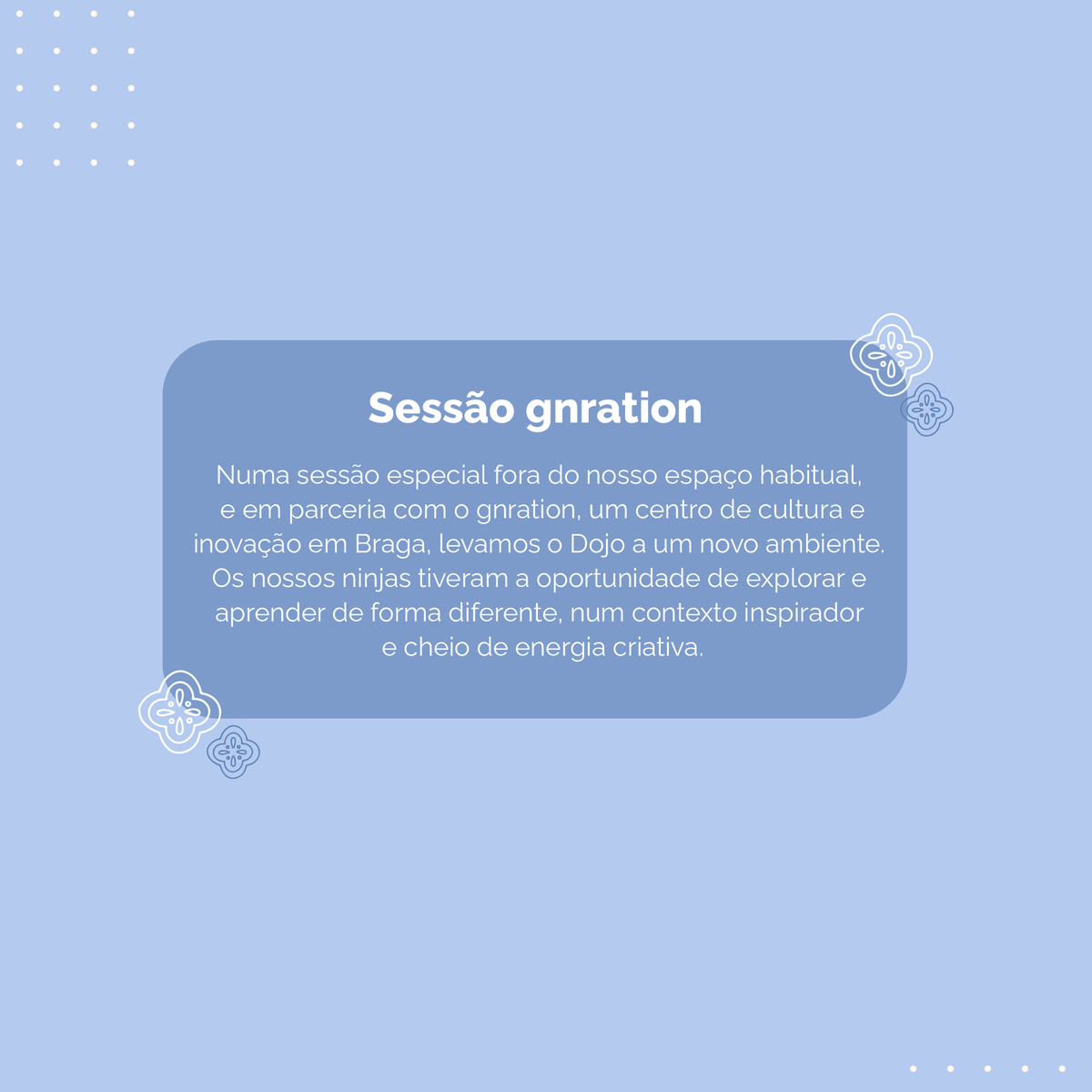 Sessão gnration

Numa sessão especial fora do nosso espaço habitual, e em parceria com o gnration, um centro de cultura e inovação em Braga, levamos o Dojo a um novo ambiente. Os nossos ninjas tiveram a oportunidade de explorar e aprender de forma diferente, num contexto inspirador e cheio de energia criativa.